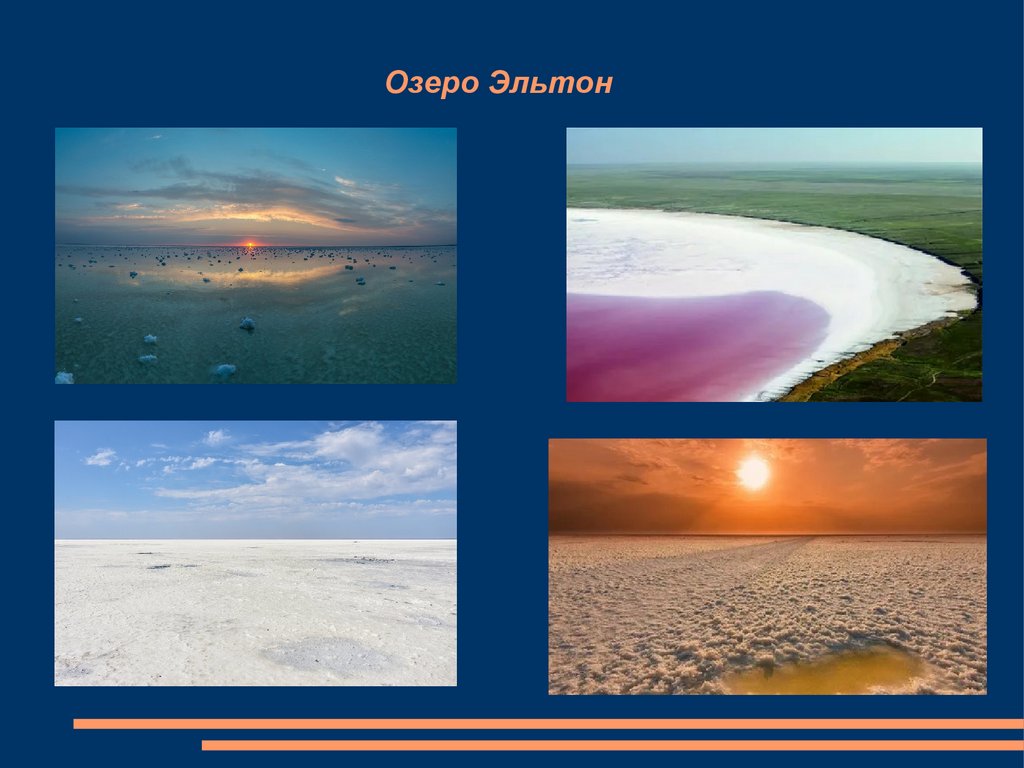 Озеро Эльтон